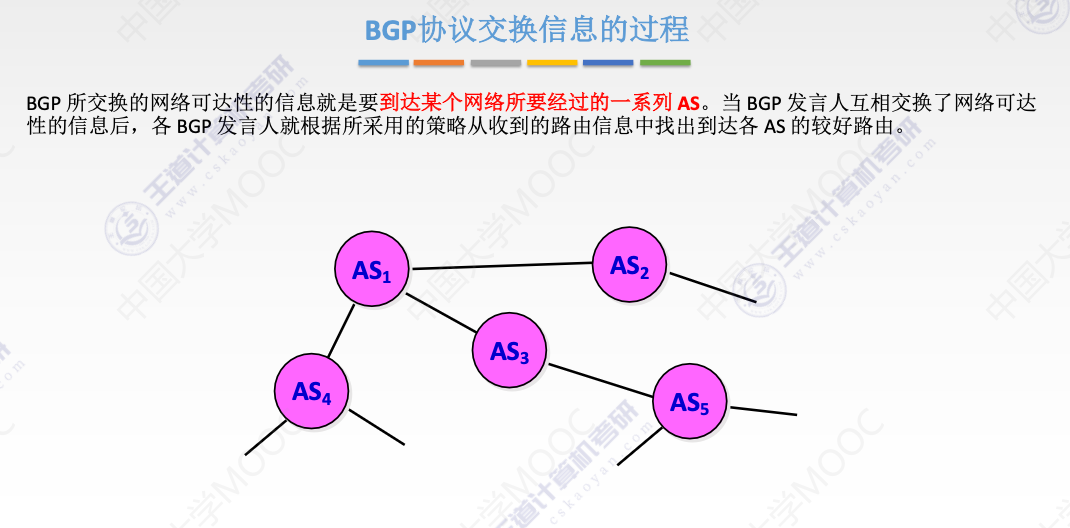 BGP协议交换信息的过程

BGP 所交换的网络可达性的信息就是要到达某个网络所要经过的一系列 AS。当 BGP 发言人互相交换了网络可达性的信息后，各 BGP 发言人就根据所采用的策略从收到的路由信息中找出到达各 AS 的较好路由。

$AS_1$

$AS_2$

$AS_3$

$AS_4$

$AS_5$

中国大学MOOC 王道计算机考研 www.cskaoyan.com